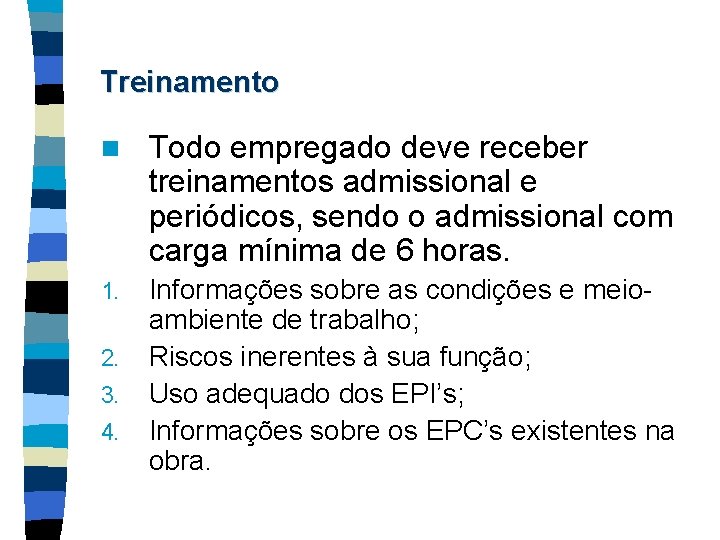 Treinamento

Todo empregado deve receber treinamentos admissional e periódicos, sendo o admissional com carga mínima de 6 horas.

1. Informações sobre as condições e meio-ambiente de trabalho;
2. Riscos inerentes à sua função;
3. Uso adequado dos EPI's;
4. Informações sobre os EPC's existentes na obra.